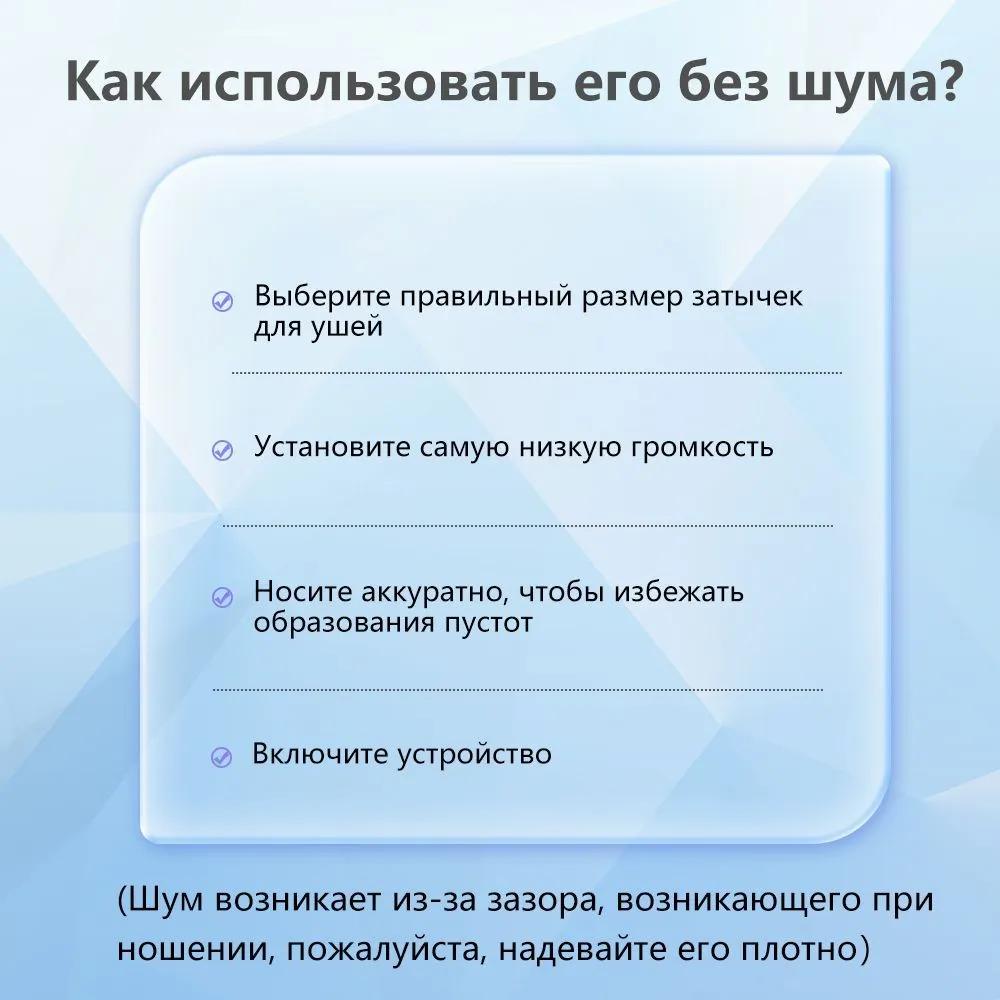 Как использовать его без шума?

Выберите правильный размер затычек для ушей

Установите самую низкую громкость

Носите аккуратно, чтобы избежать образования пустот

Включите устройство

(Шум возникает из-за зазора, возникающего при ношении, пожалуйста, надевайте его плотно)